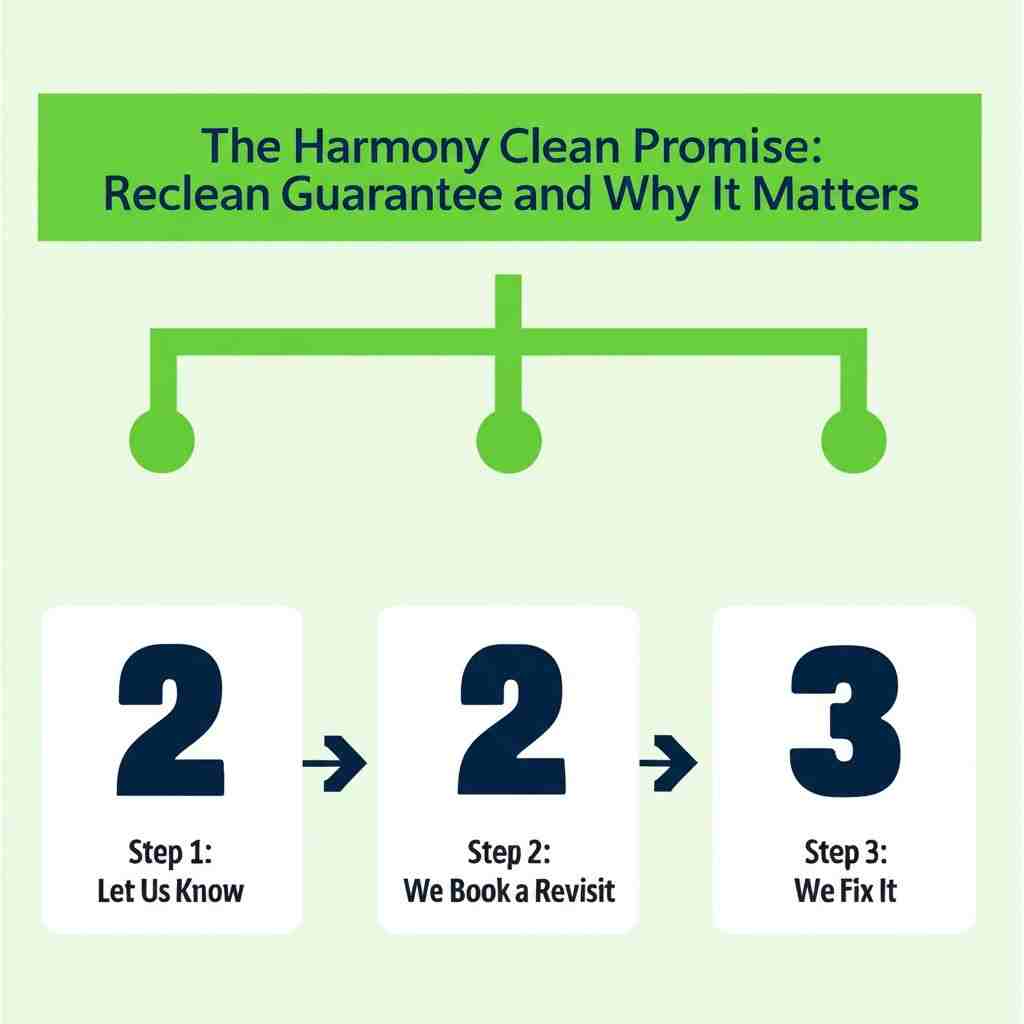 The Harmony Clean Promise:
Reclean Guarantee and Why It Matters

2

Step 1:
Let Us Know

2

Step 2:
We Book a Revisit

3

Step 3:
We Fix It